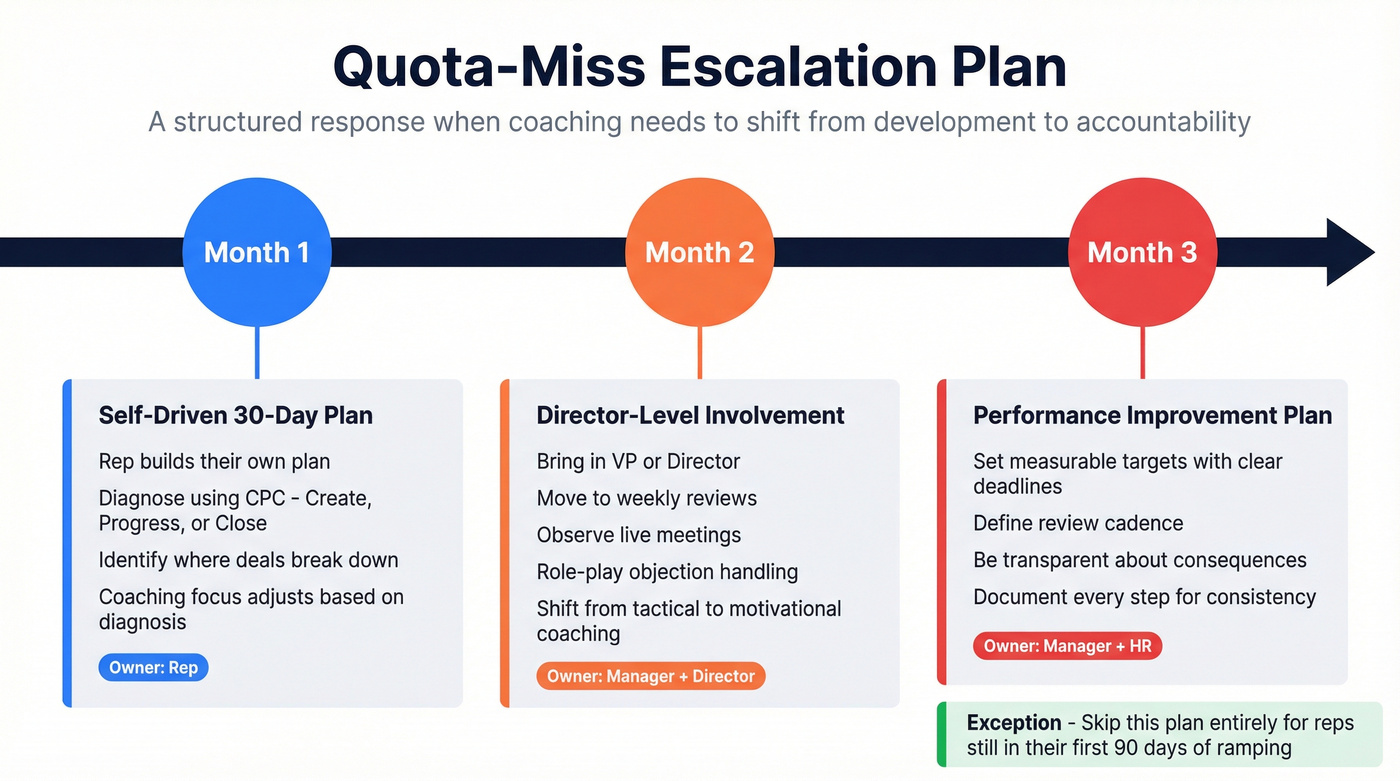 Quota-Miss Escalation Plan

A structured response when coaching needs to shift from development to accountability

Month 1

Month 2

Month 3

Self-Driven 30-Day Plan

Rep builds their own plan

Diagnose using CPC - Create, Progress, or Close

Identify where deals break down

Coaching focus adjusts based on diagnosis

Owner: Rep

Director-Level Involvement

Bring in VP or Director

Move to weekly reviews

Observe live meetings

Role-play objection handling

Shift from tactical to motivational coaching

Owner: Manager + Director

Performance Improvement Plan

Set measurable targets with clear deadlines

Define review cadence

Be transparent about consequences

Document every step for consistency

Owner: Manager + HR

Exception - Skip this plan entirely for reps still in their first 90 days of ramping